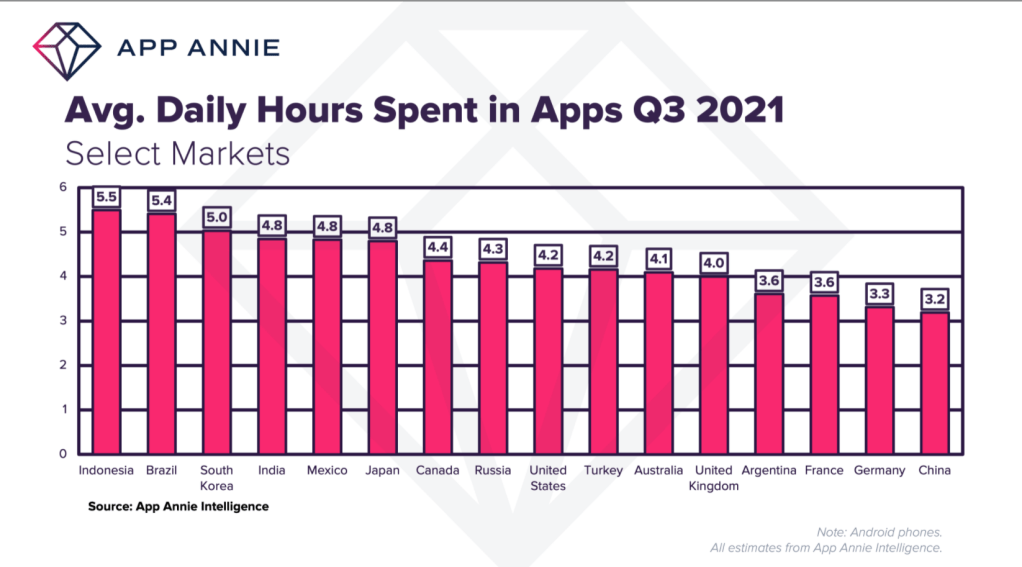 APP ANNIE

Avg. Daily Hours Spent in Apps Q3 2021
Select Markets

6
5
4
3
2
1
0

5.5
5.4
5.0
4.8
4.8
4.8
4.4
4.3
4.2
4.2
4.1
4.0
3.6
3.6
3.3
3.2

Indonesia
Brazil
South Korea
India
Mexico
Japan
Canada
Russia
United States
Turkey
Australia
United Kingdom
Argentina
France
Germany
China

Source: App Annie Intelligence

Note: Android phones.
All estimates from App Annie Intelligence.